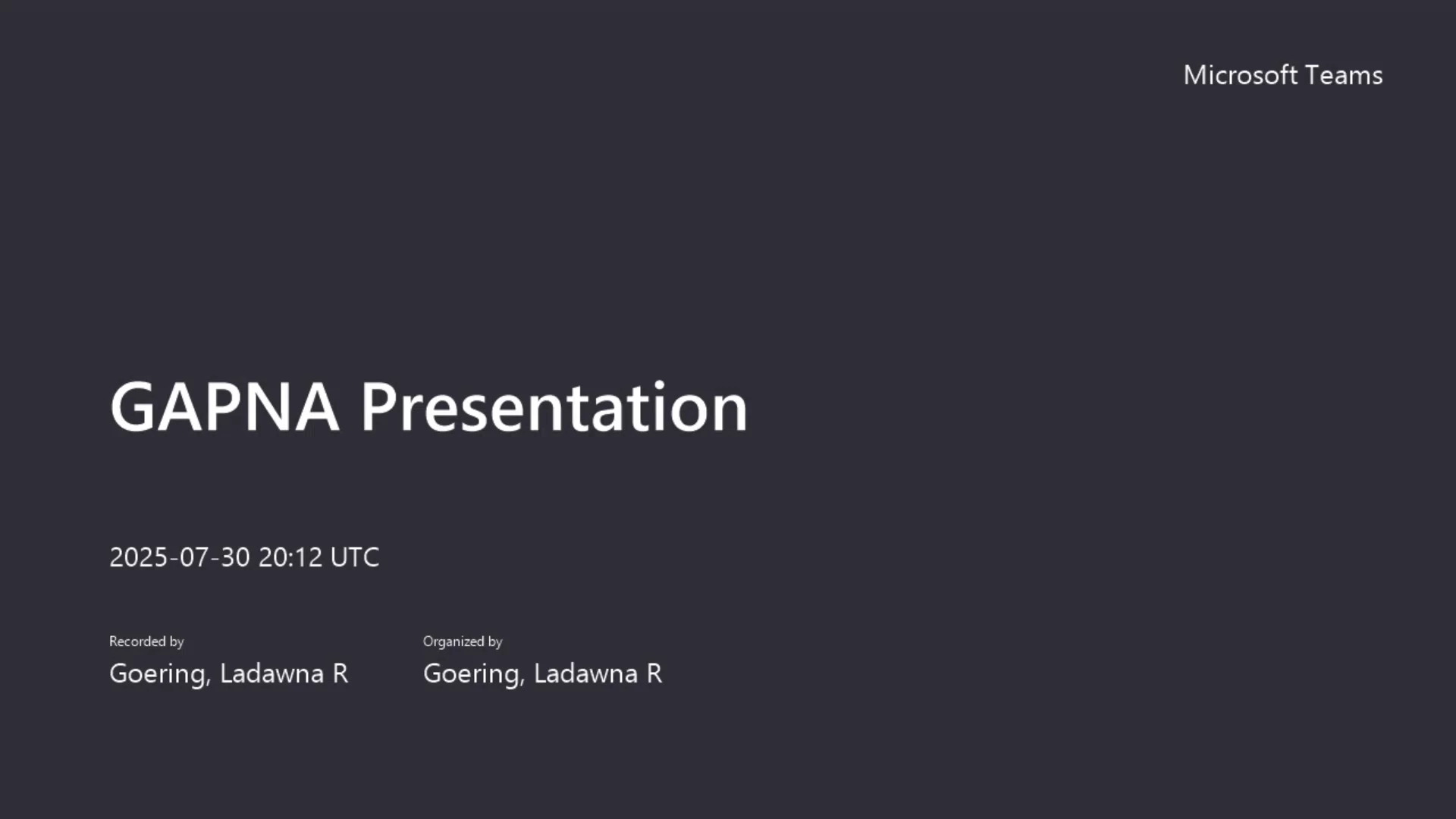 Microsoft Teams

GAPNA Presentation

2025-07-30 20:12 UTC

Recorded by
Goering, Ladawna R

Organized by
Goering, Ladawna R